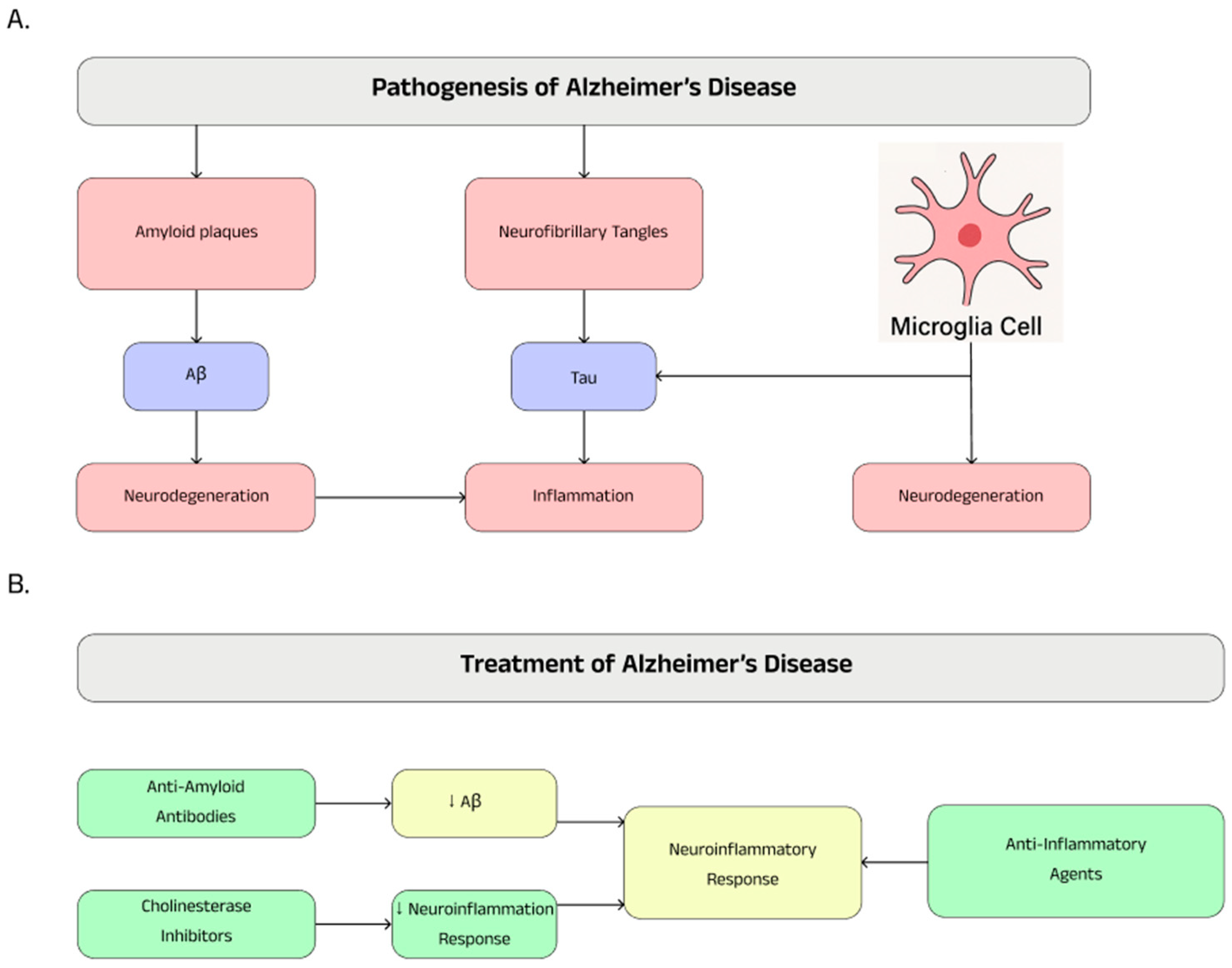 A.

Pathogenesis of Alzheimer's Disease

Amyloid plaques

Neurofibrillary Tangles

Microglia Cell

Aβ

Tau

Neurodegeneration

Inflammation

Neurodegeneration

B.

Treatment of Alzheimer's Disease

Anti-Amyloid Antibodies

↓ Aβ

Neuroinflammatory Response

Anti-Inflammatory Agents

Cholinesterase Inhibitors

↓ Neuroinflammation Response